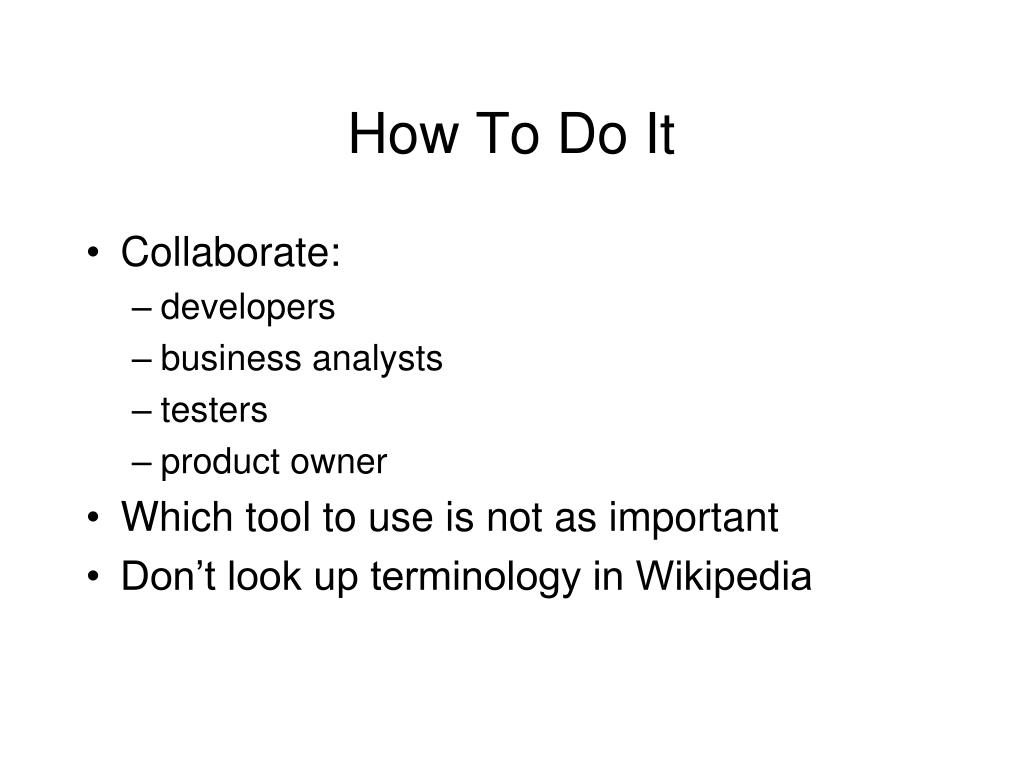 How To Do It

• Collaborate:
– developers
– business analysts
– testers
– product owner
• Which tool to use is not as important
• Don’t look up terminology in Wikipedia